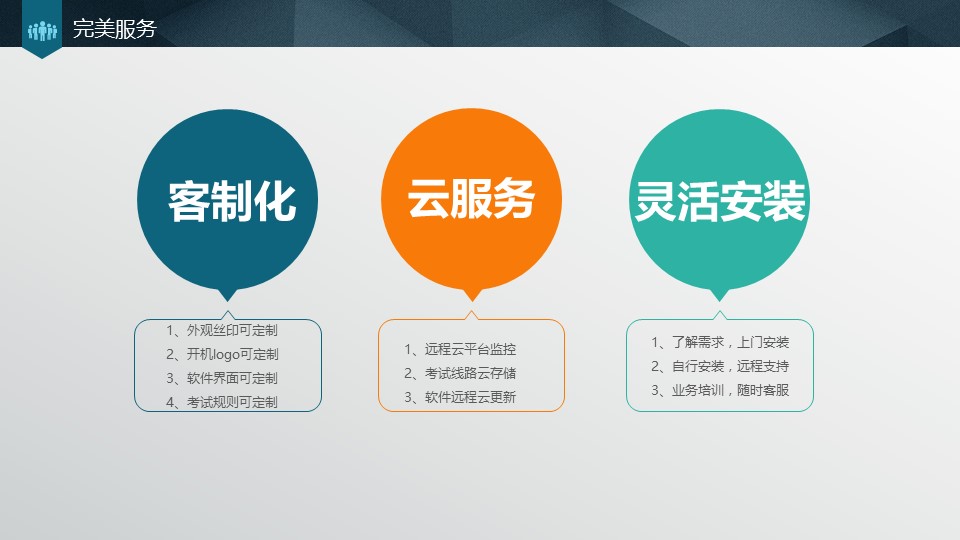 完美服务

客制化

1、外观丝印可定制
2、开机logo可定制
3、软件界面可定制
4、考试规则可定制

云服务

1、远程云平台监控
2、考试线路云存储
3、软件远程云更新

灵活安装

1、了解需求，上门安装
2、自行安装，远程支持
3、业务培训，随时客服